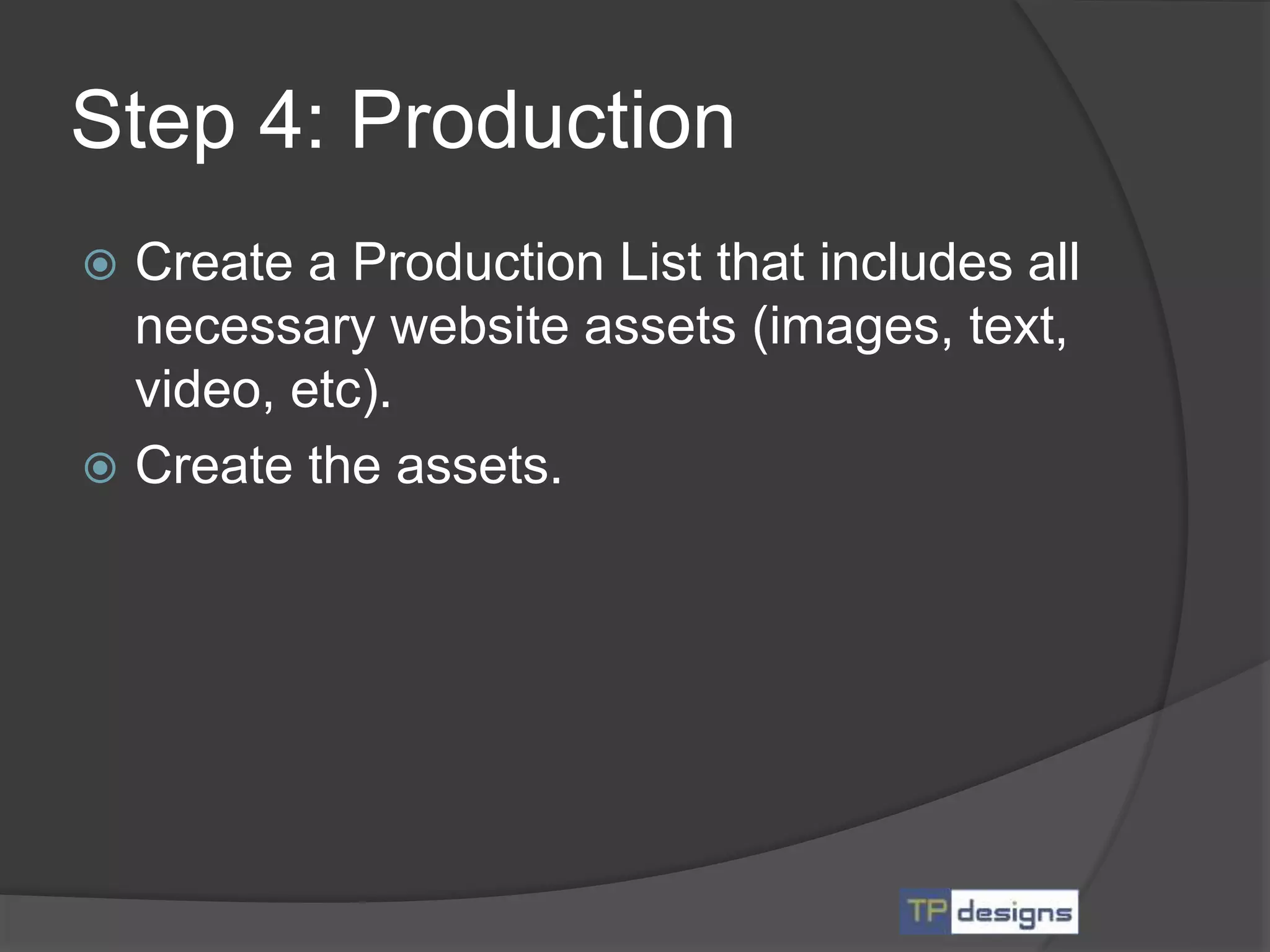 Step 4: Production

Create a Production List that includes all necessary website assets (images, text, video, etc).

Create the assets.

TP designs